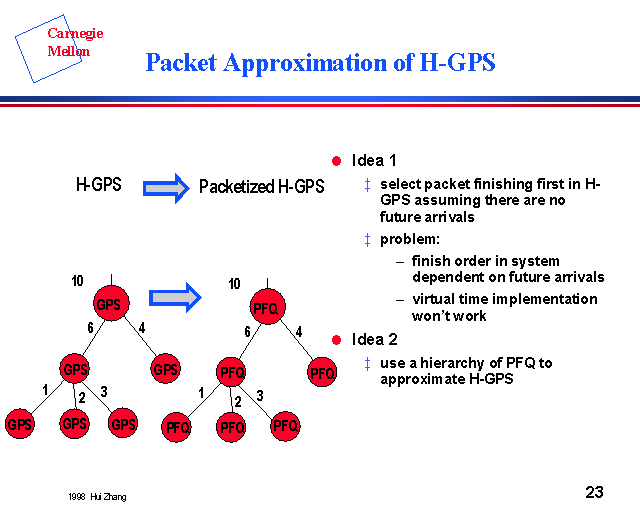 Carnegie Mellon

Packet Approximation of H-GPS

H-GPS

Packetized H-GPS

10

GPS

6

4

GPS

GPS

1

2

3

GPS

GPS

GPS

10

PFQ

6

4

PFQ

PFQ

1

2

3

PFQ

PFQ

PFQ

Idea 1

‡ select packet finishing first in H-GPS assuming there are no future arrivals

‡ problem:

– finish order in system dependent on future arrivals

– virtual time implementation won't work

Idea 2

‡ use a hierarchy of PFQ to approximate H-GPS

1998 Hui Zhang

23